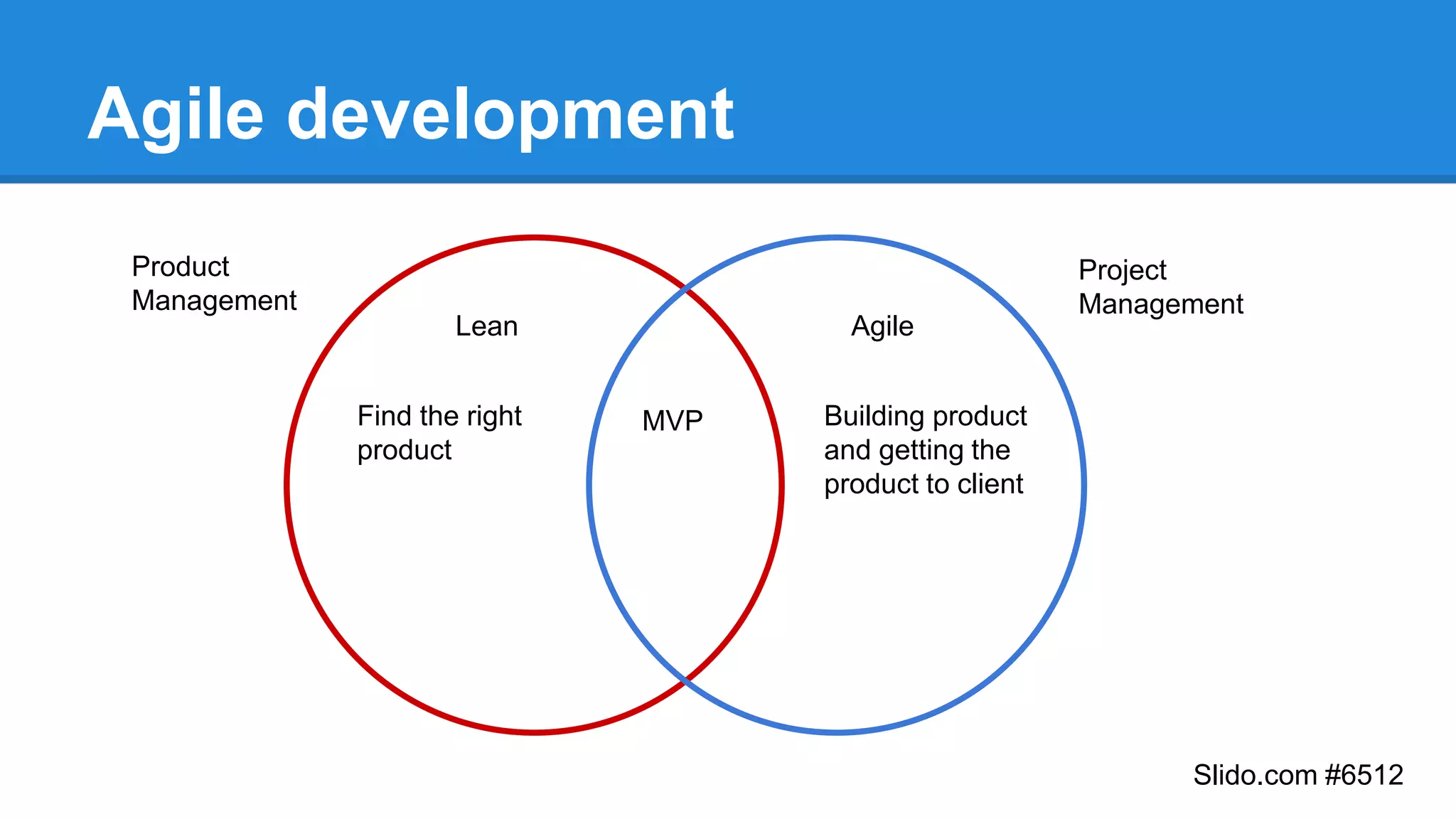 Agile development

Product Management

Lean

Find the right product

MVP

Agile

Building product and getting the product to client

Project Management

Slido.com #6512